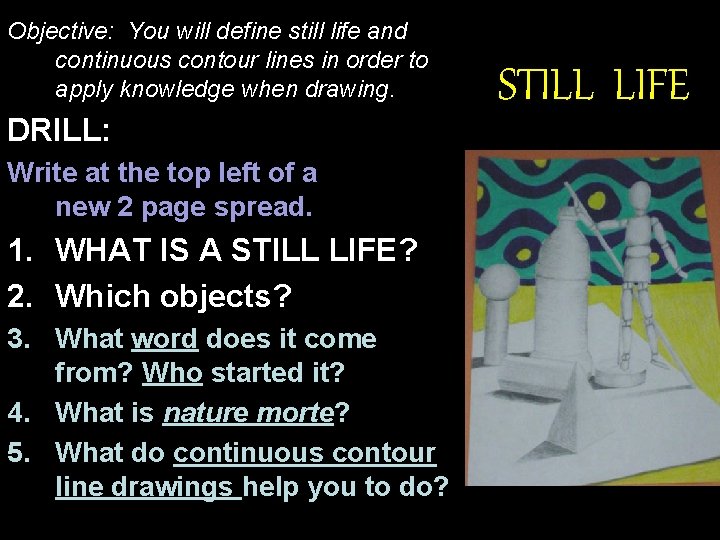 Objective: You will define still life and continuous contour lines in order to apply knowledge when drawing.

STILL LIFE

DRILL:

Write at the top left of a new 2 page spread.

1. WHAT IS A STILL LIFE?
2. Which objects?
3. What word does it come from? Who started it?
4. What is nature morte?
5. What do continuous contour line drawings help you to do?